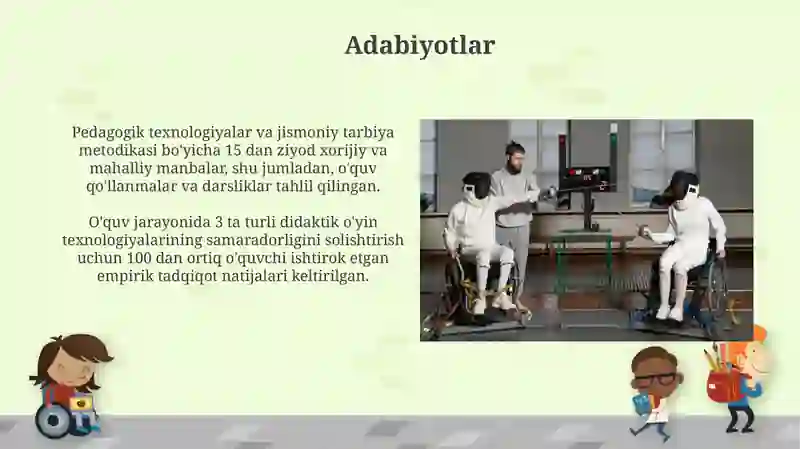 Adabiyotlar

Pedagogik texnologiyalar va jismoniy tarbiya metodikasi bo'yicha 15 dan ziyod xorijiy va mahalliy manbalar, shu jumladan, o'quv qo'llanmalar va darsliklar tahlil qilingan.

O'quv jarayonida 3 ta turli didaktik o'yin texnologiyalarining samaradorligini solishtirish uchun 100 dan ortiq o'quvchi ishtirok etgan empirik tadqiqot natijalari keltirilgan.